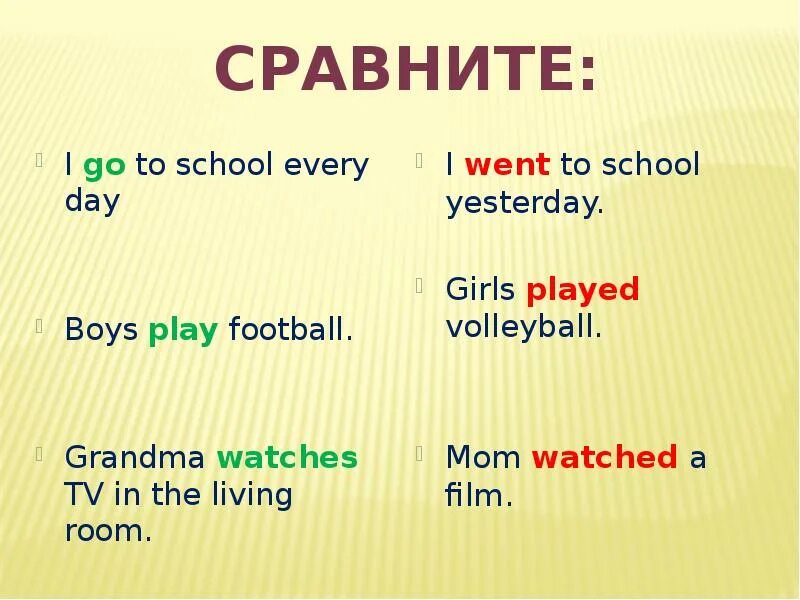 СРАВНИТЕ:

I go to school every day

Boys play football.

Grandma watches TV in the living room.

I went to school yesterday.

Girls played volleyball.

Mom watched a film.